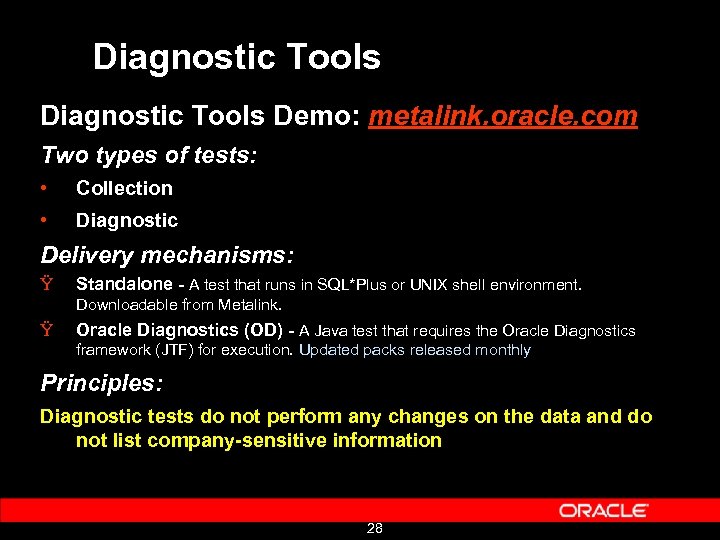 Diagnostic Tools

Diagnostic Tools Demo: metalink.oracle.com

Two types of tests:

• Collection

• Diagnostic

Delivery mechanisms:

Ÿ Standalone - A test that runs in SQL*Plus or UNIX shell environment. Downloadable from Metalink.

Ÿ Oracle Diagnostics (OD) - A Java test that requires the Oracle Diagnostics framework (JTF) for execution. Updated packs released monthly

Principles:

Diagnostic tests do not perform any changes on the data and do not list company-sensitive information

ORACLE

28